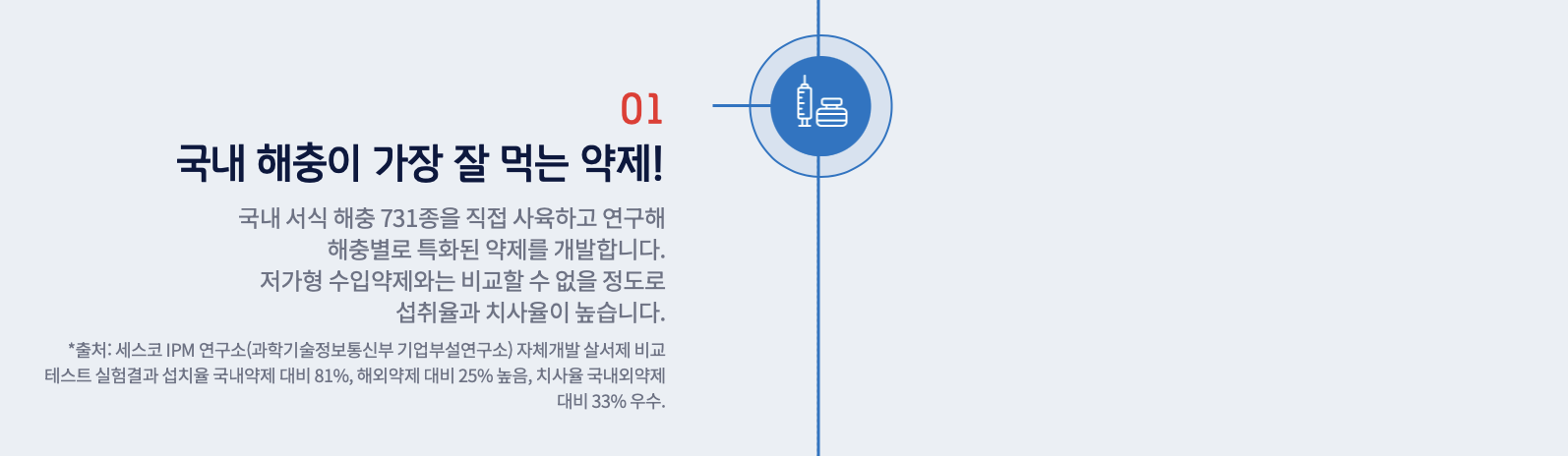 01
국내 해충이 가장 잘 먹는 약제!

국내 서식 해충 731종을 직접 사육하고 연구해 해충별로 특화된 약제를 개발합니다. 저가형 수입약제와는 비교할 수 없을 정도로 섭취율과 치사율이 높습니다.

*출처: 세스코 IPM 연구소(과학기술정보통신부 기업부설연구소) 자체개발 살서제 비교 테스트 실험결과 섭치율 국내약제 대비 81%, 해외약제 대비 25% 높음, 치사율 국내외약제 대비 33% 우수.